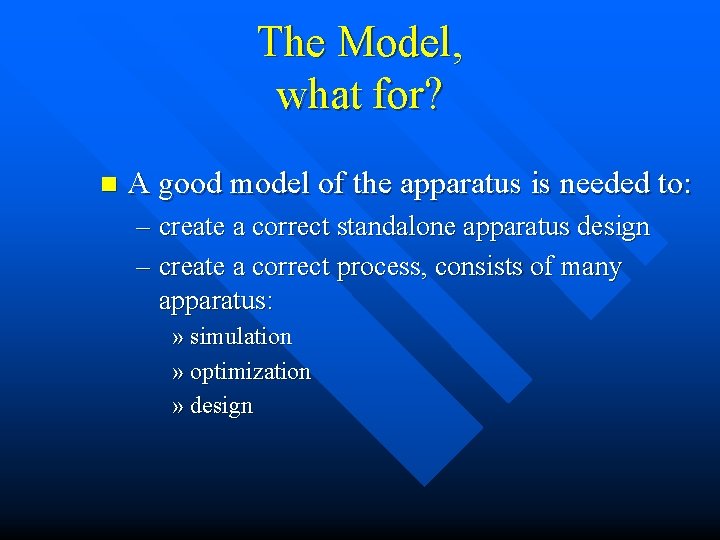 The Model,
what for?

■ A good model of the apparatus is needed to:
– create a correct standalone apparatus design
– create a correct process, consists of many apparatus:
» simulation
» optimization
» design